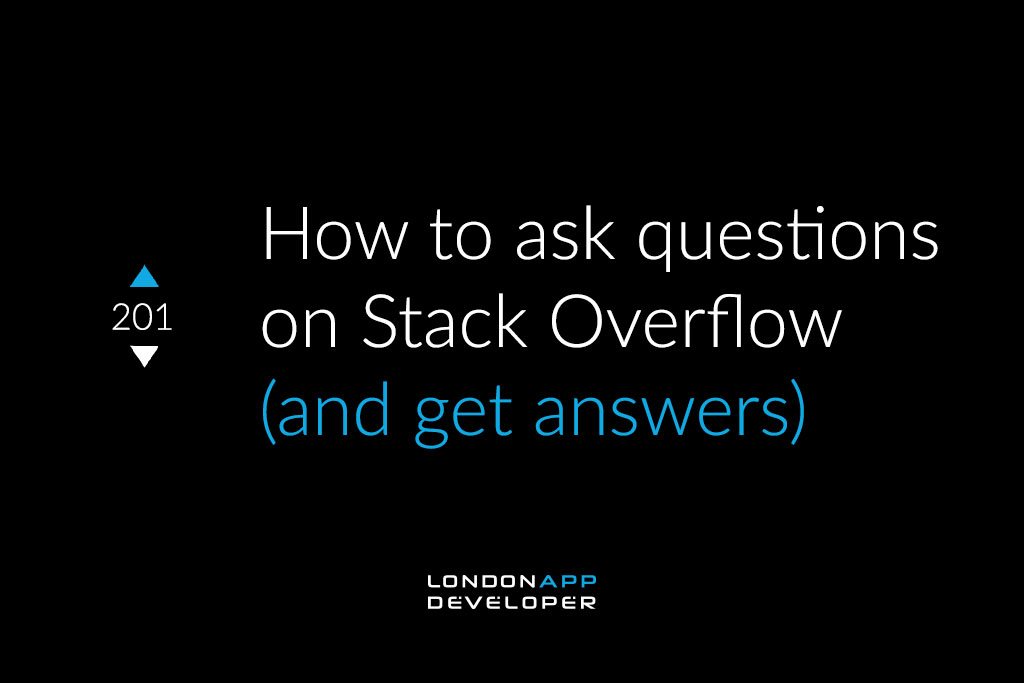 201

How to ask questions on Stack Overflow (and get answers)

LONDONAPP DEVELOPER